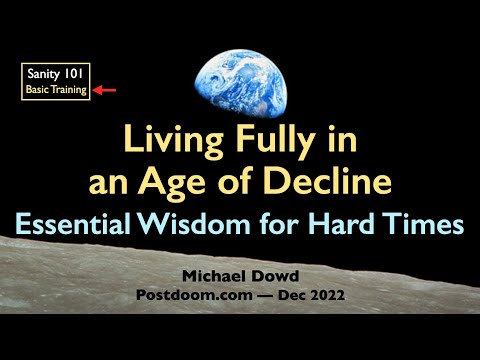 Sanity 101
Basic Training

Living Fully in an Age of Decline

Essential Wisdom for Hard Times

Michael Dowd
Postdoom.com — Dec 2022